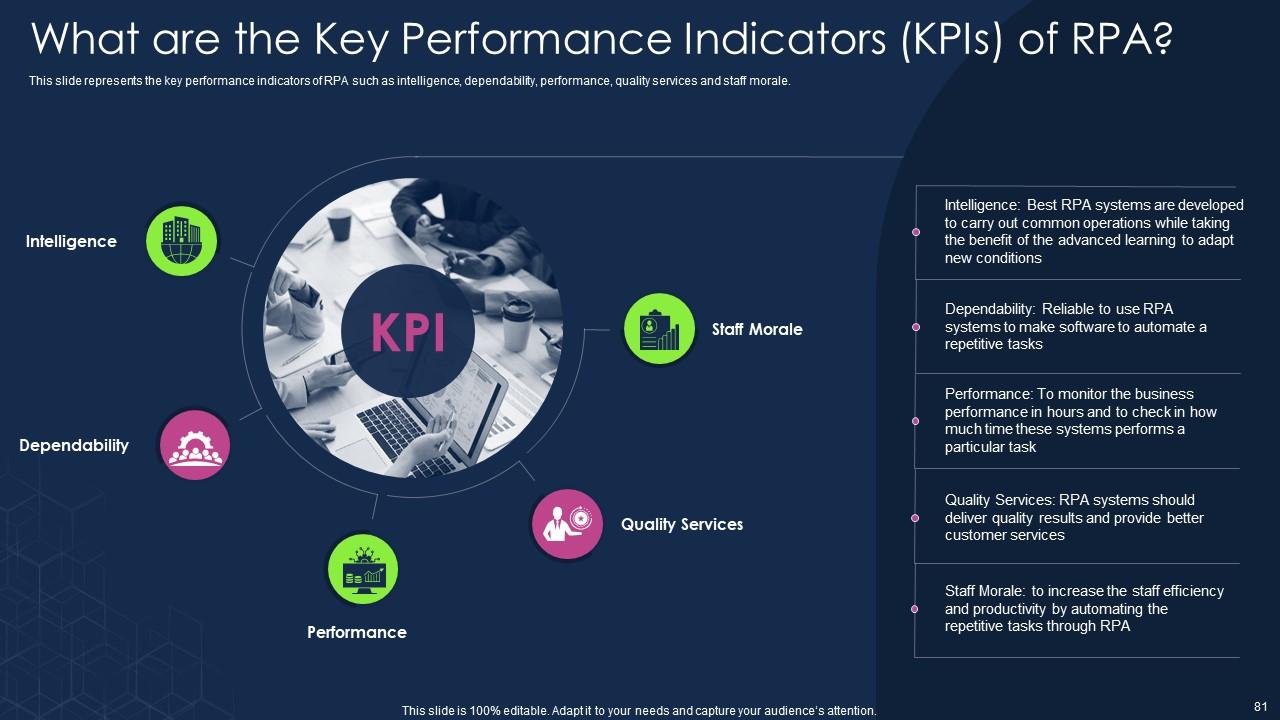 What are the Key Performance Indicators (KPIs) of RPA?

This slide represents the key performance indicators of RPA such as intelligence, dependability, performance, quality services and staff morale.

Intelligence

KPI

Staff Morale

Dependability

Quality Services

Performance

Intelligence: Best RPA systems are developed to carry out common operations while taking the benefit of the advanced learning to adapt new conditions

Dependability: Reliable to use RPA systems to make software to automate a repetitive tasks

Performance: To monitor the business performance in hours and to check in how much time these systems performs a particular task

Quality Services: RPA systems should deliver quality results and provide better customer services

Staff Morale: to increase the staff efficiency and productivity by automating the repetitive tasks through RPA

This slide is 100% editable. Adapt it to your needs and capture your audience's attention.

81